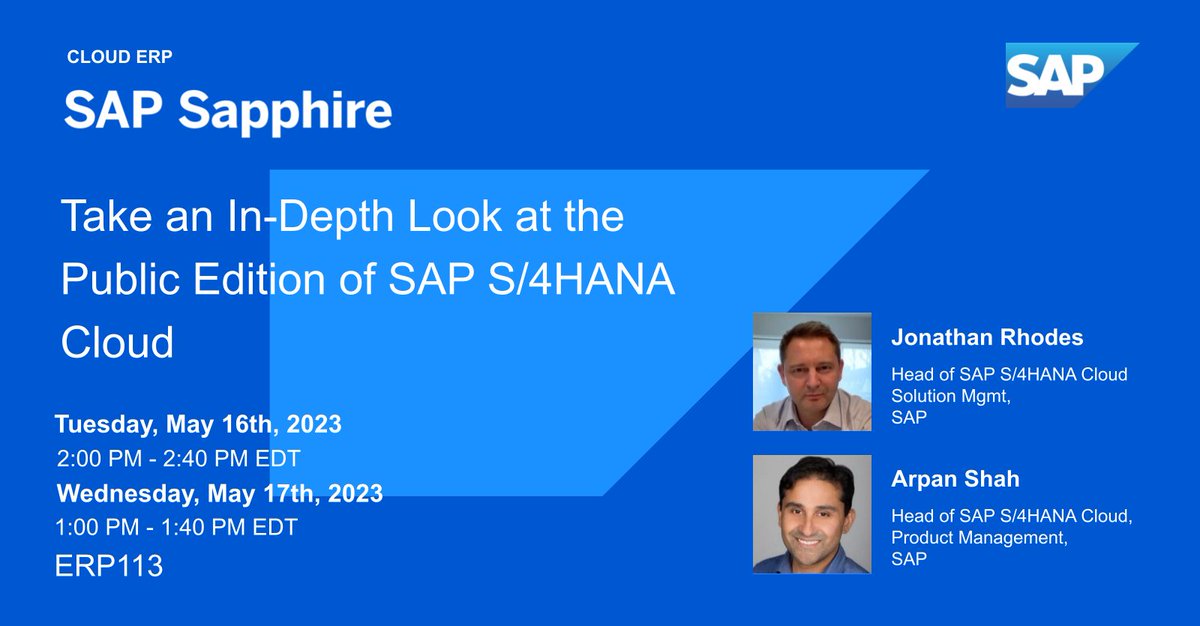 CLOUD ERP

SAP Sapphire

SAP

Take an In-Depth Look at the Public Edition of SAP S/4HANA Cloud

Tuesday, May 16th, 2023
2:00 PM - 2:40 PM EDT
Wednesday, May 17th, 2023
1:00 PM - 1:40 PM EDT
ERP113

Jonathan Rhodes
Head of SAP S/4HANA Cloud Solution Mgmt, SAP

Arpan Shah
Head of SAP S/4HANA Cloud, Product Management, SAP